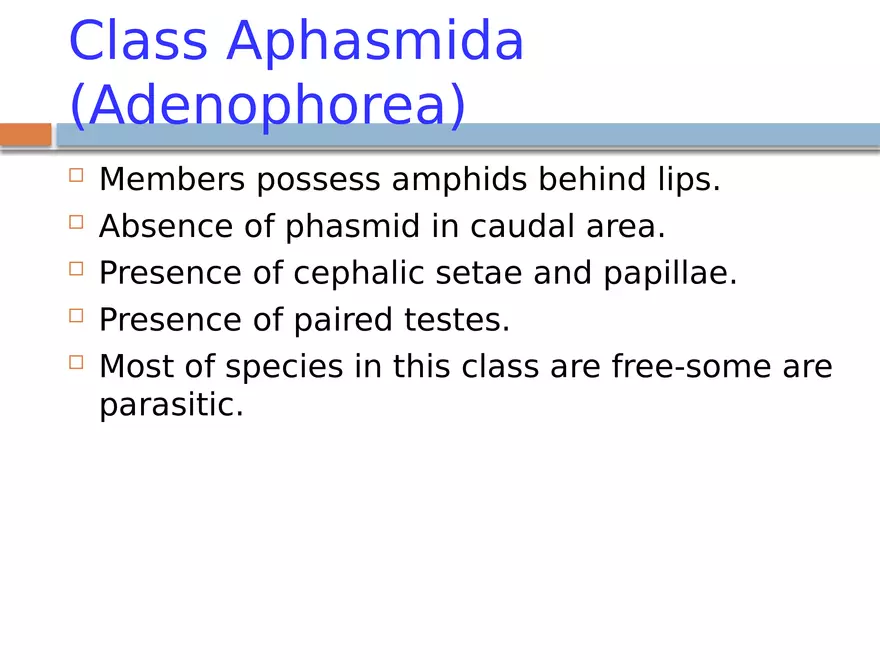 Class Aphasmida (Adenophorea)

Members possess amphids behind lips.

Absence of phasmid in caudal area.

Presence of cephalic setae and papillae.

Presence of paired testes.

Most of species in this class are free-some are parasitic.